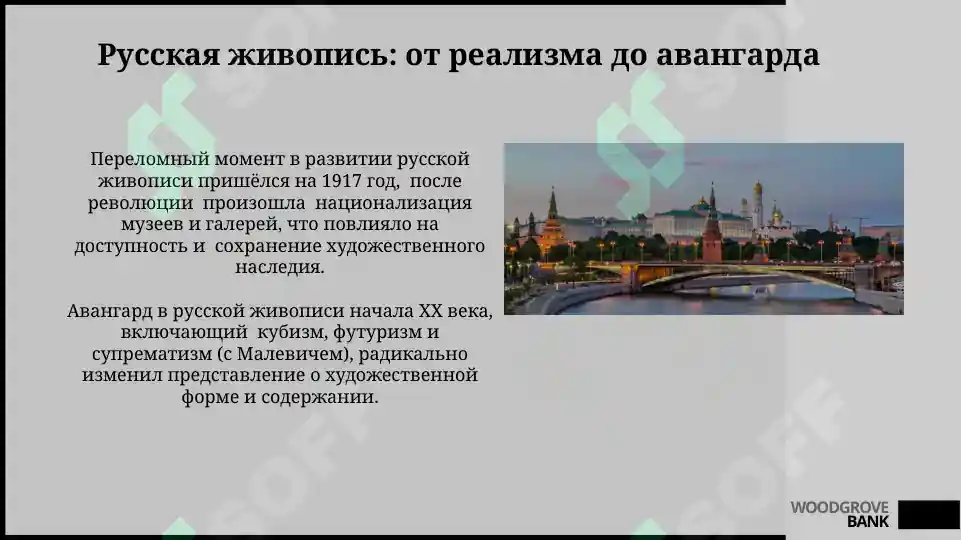 Русская живопись: от реализма до авангарда

Переломный момент в развитии русской живописи пришёлся на 1917 год, после революции произошла национализация музеев и галерей, что повлияло на доступность и сохранение художественного наследия.

Авангард в русской живописи начала XX века, включающий кубизм, футуризм и супрематизм (с Малевичем), радикально изменил представление о художественной форме и содержании.

WOODGROVE BANK